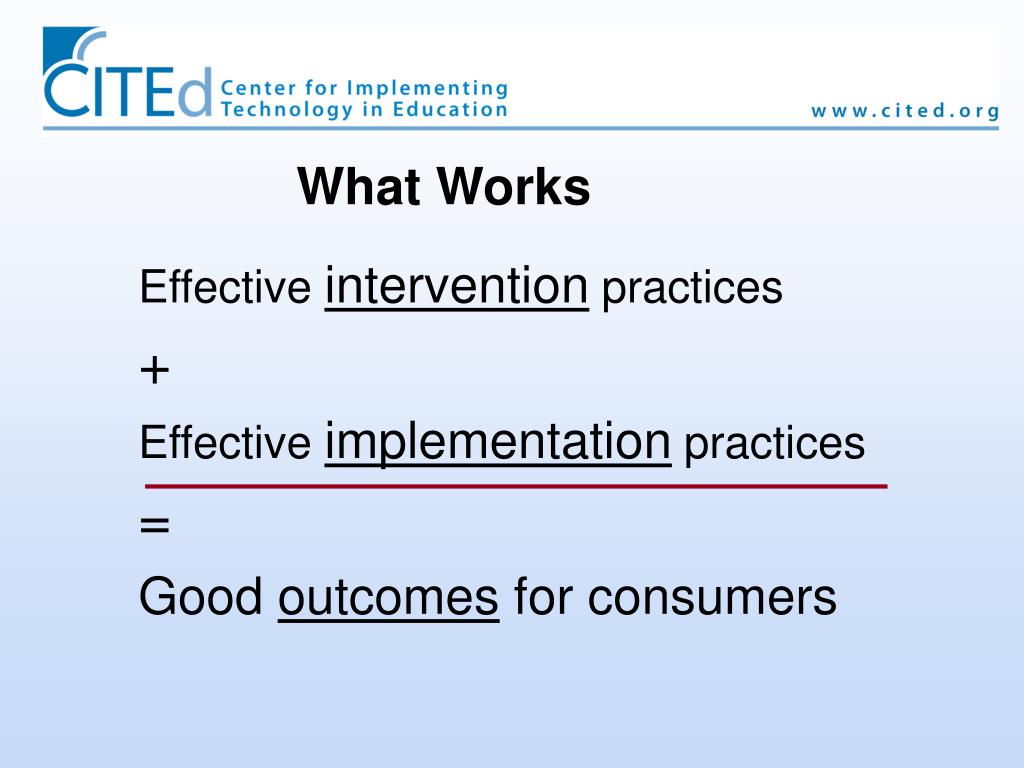 CITEd Center for Implementing Technology in Education

www.cited.org

What Works

Effective intervention practices

+

Effective implementation practices

=

Good outcomes for consumers